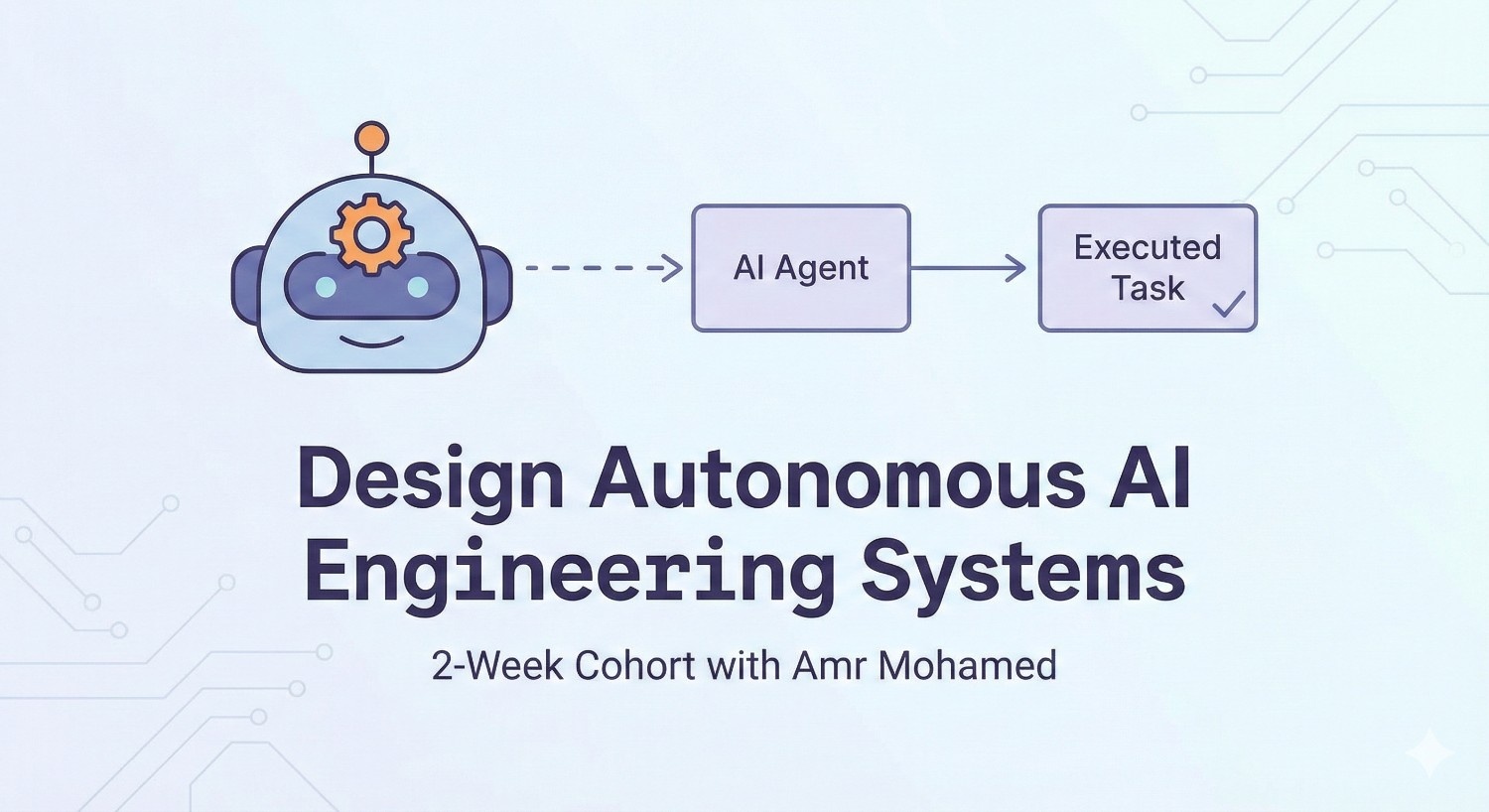 AI Agent

Executed Task

Design Autonomous AI Engineering Systems

2-Week Cohort with Amr Mohamed